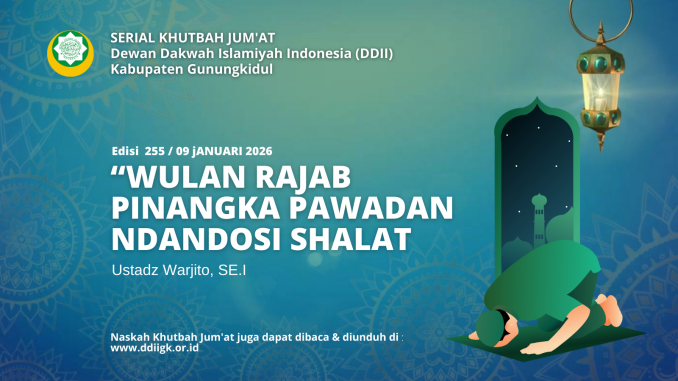 SERIAL KHUTBAH JUM'AT
Dewan Dakwah Islamiyah Indonesia (DDII)
Kabupaten Gunungkidul

Edisi 255 / 09 jANUARI 2026

“WULAN RAJAB PINANGKA PAWADAN NDANDOSI SHALAT

Ustadz Warjito, SE.I

Naskah Khutbah Jum'at juga dapat dibaca & diunduh di :
www.ddiigk.or.id